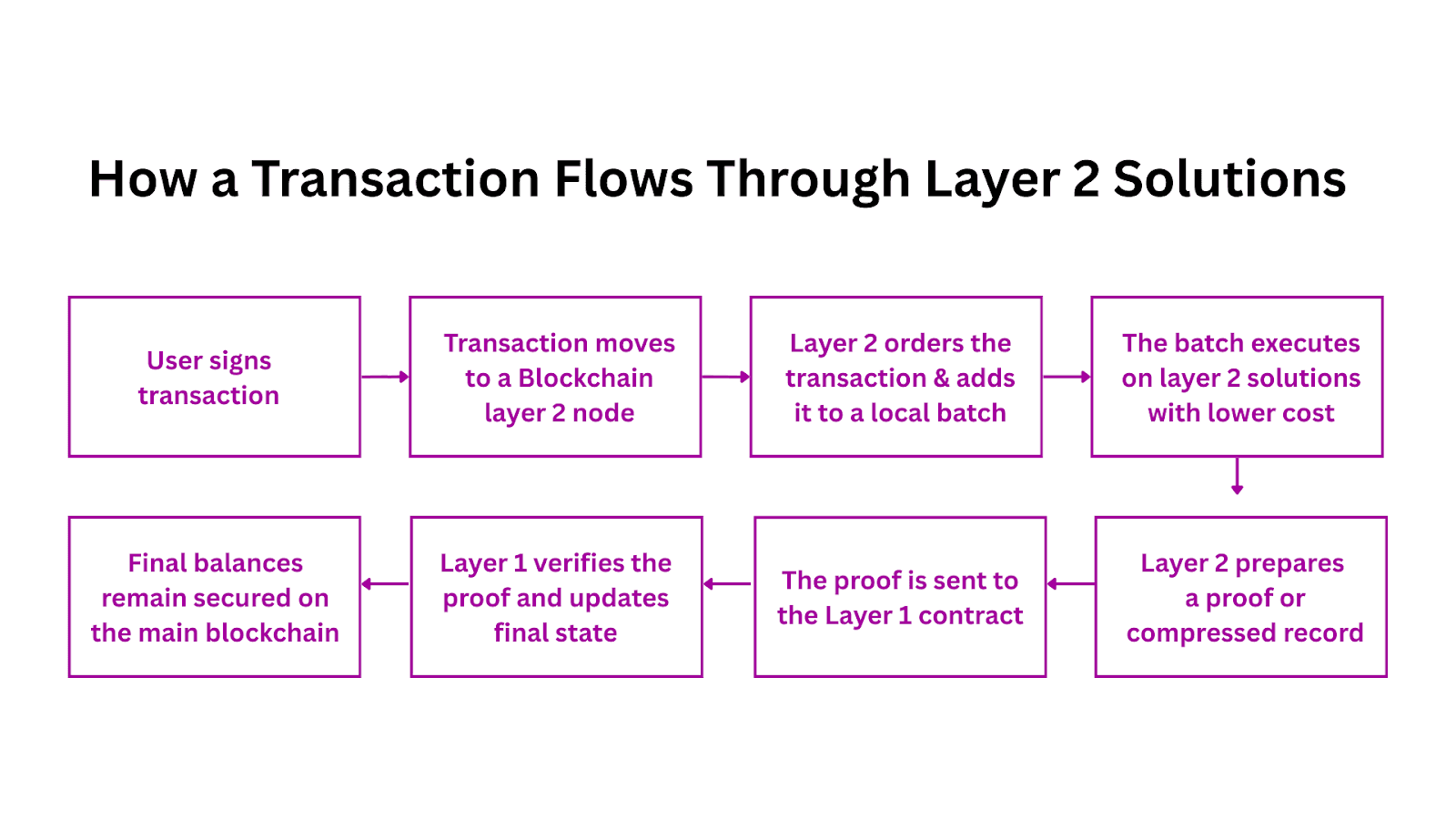 How a Transaction Flows Through Layer 2 Solutions

User signs transaction

Transaction moves to a Blockchain layer 2 node

Layer 2 orders the transaction & adds it to a local batch

The batch executes on layer 2 solutions with lower cost

Layer 2 prepares a proof or compressed record

The proof is sent to the Layer 1 contract

Layer 1 verifies the proof and updates final state

Final balances remain secured on the main blockchain